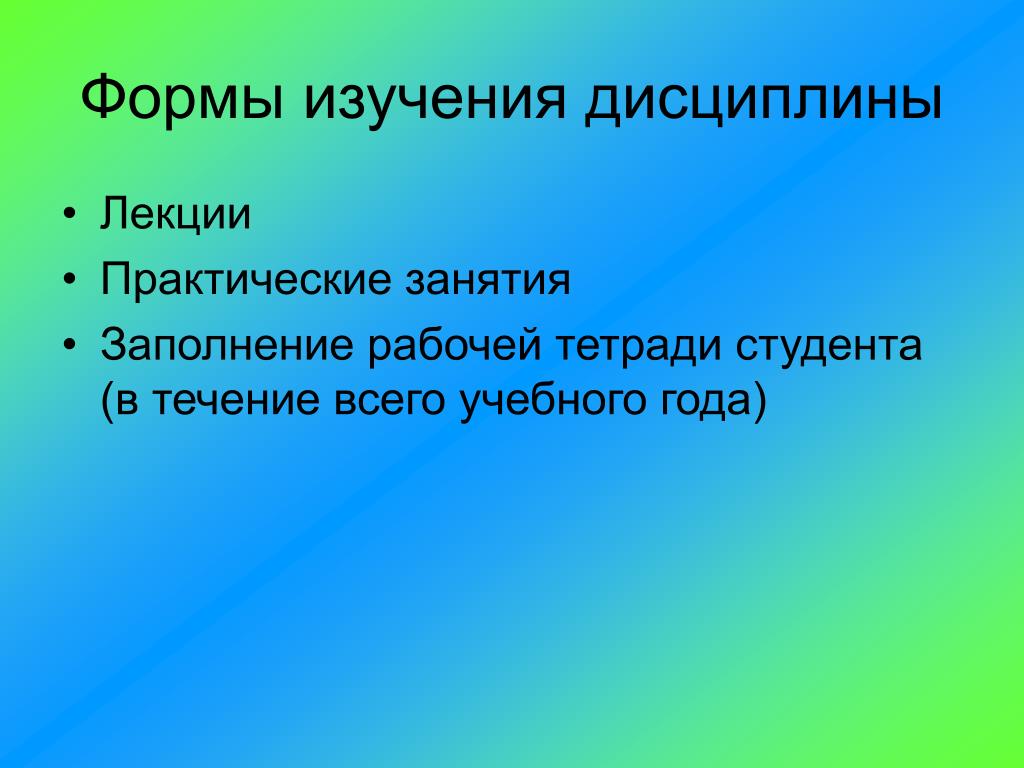 Формы изучения дисциплины

• Лекции
• Практические занятия
• Заполнение рабочей тетради студента (в течение всего учебного года)